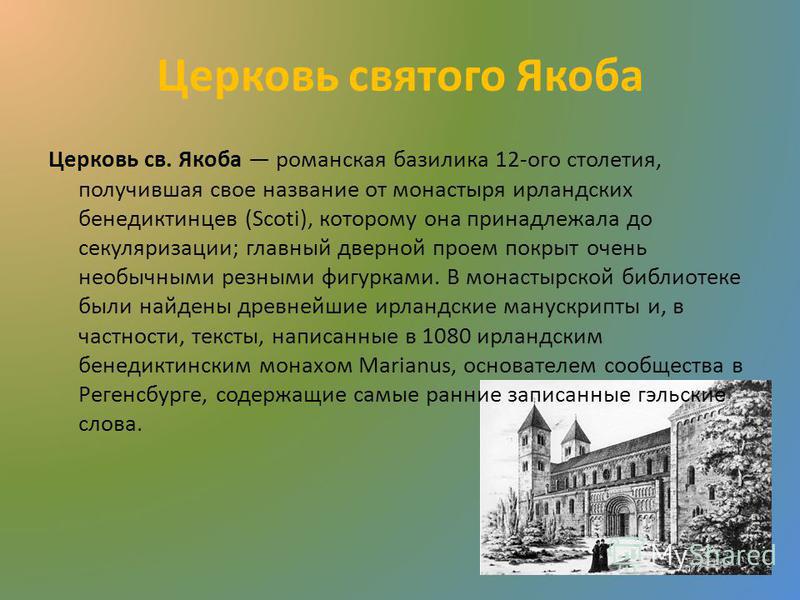 Церковь святого Якоба

Церковь св. Якоба — романская базилика 12-ого столетия, получившая свое название от монастыря ирландских бенедиктинцев (Scoti), которому она принадлежала до секуляризации; главный дверной проем покрыт очень необычными резными фигурками. В монастырской библиотеке были найдены древнейшие ирландские манускрипты и, в частности, тексты, написанные в 1080 ирландским бенедиктинским монахом Marianus, основателем сообщества в Регенсбурге, содержащие самые ранние записанные гэльские слова.

MyShared